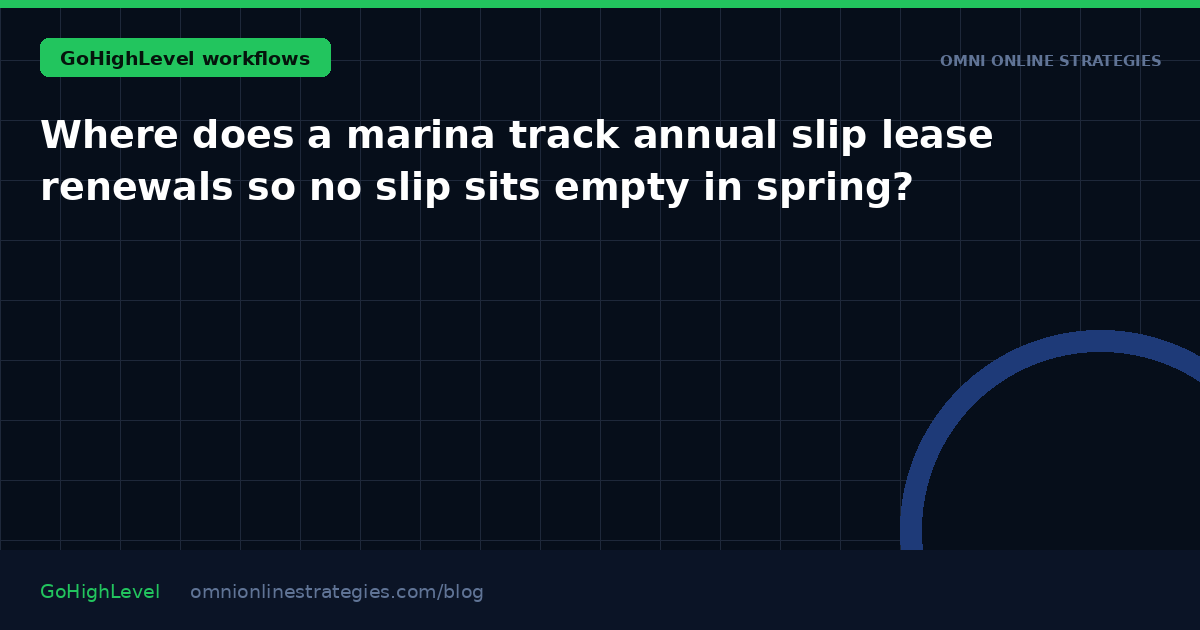 GoHighLevel workflows

OMNI ONLINE STRATEGIES

Where does a marina track annual slip lease renewals so no slip sits empty in spring?

GoHighLevel omnionlinestrategies.com/blog